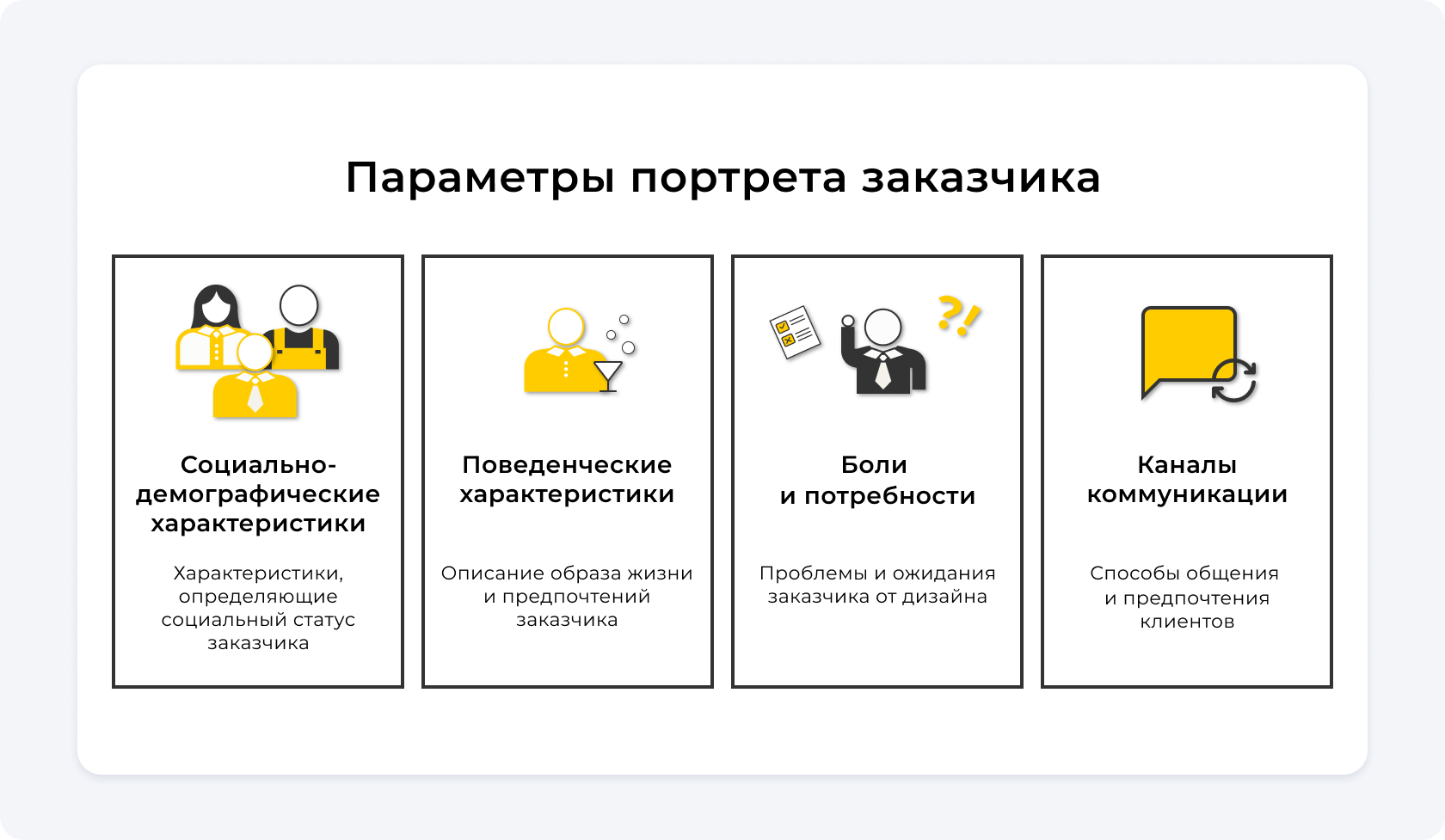 Параметры портрета заказчика

Социально-демографические характеристики

Характеристики, определяющие социальный статус заказчика

Поведенческие характеристики

Описание образа жизни и предпочтений заказчика

?!

Боли и потребности

Проблемы и ожидания заказчика от дизайна

Каналы коммуникации

Способы общения и предпочтения клиентов